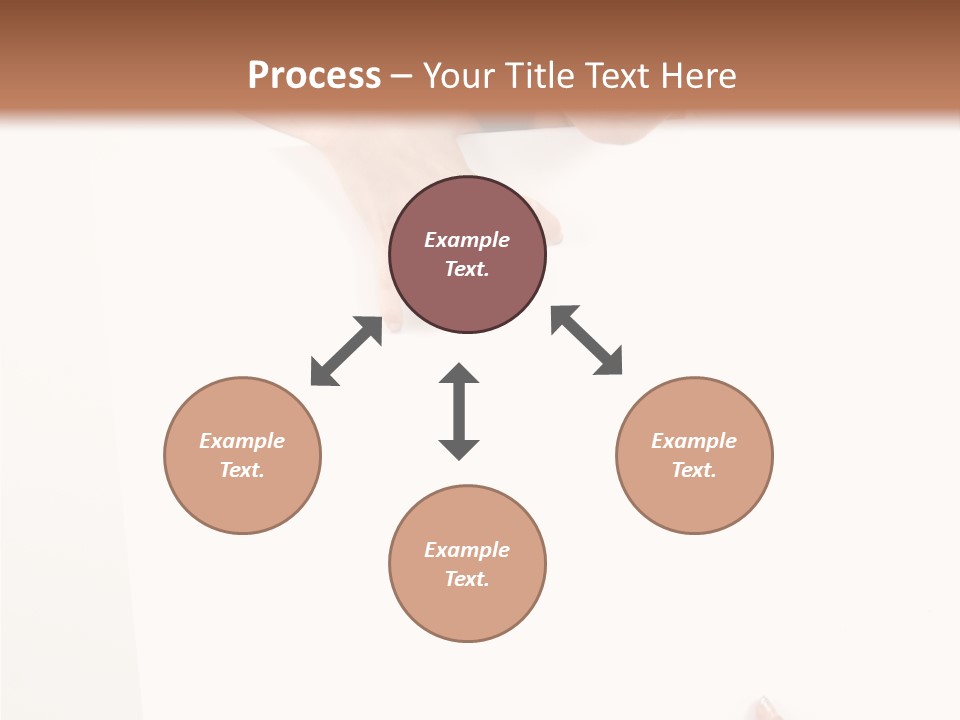 Process – Your Title Text Here

Example Text.

Example Text.

Example Text.

Example Text.